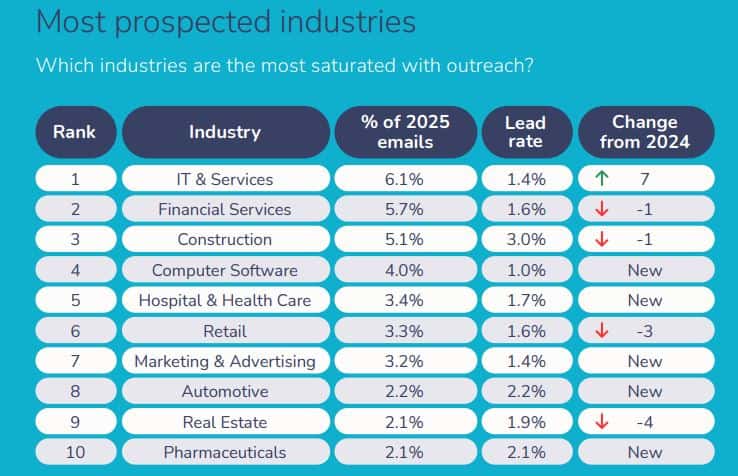 Most prospected industries

Which industries are the most saturated with outreach?

| Rank | Industry | % of 2025 emails | Lead rate | Change from 2024 |
|---|---|---|---|---|
| 1 | IT & Services | 6.1% | 1.4% | ↑ 7 |
| 2 | Financial Services | 5.7% | 1.6% | ↓ -1 |
| 3 | Construction | 5.1% | 3.0% | ↓ -1 |
| 4 | Computer Software | 4.0% | 1.0% | New |
| 5 | Hospital & Health Care | 3.4% | 1.7% | New |
| 6 | Retail | 3.3% | 1.6% | ↓ -3 |
| 7 | Marketing & Advertising | 3.2% | 1.4% | New |
| 8 | Automotive | 2.2% | 2.2% | New |
| 9 | Real Estate | 2.1% | 1.9% | ↓ -4 |
| 10 | Pharmaceuticals | 2.1% | 2.1% | New |